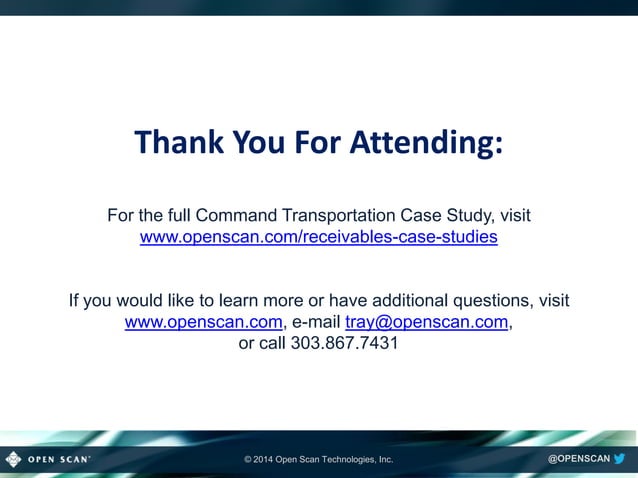 Thank You For Attending:

For the full Command Transportation Case Study, visit www.openscan.com/receivables-case-studies

If you would like to learn more or have additional questions, visit www.openscan.com, e-mail tray@openscan.com, or call 303.867.7431

OPEN SCAN

© 2014 Open Scan Technologies, Inc.

@OPENSCAN